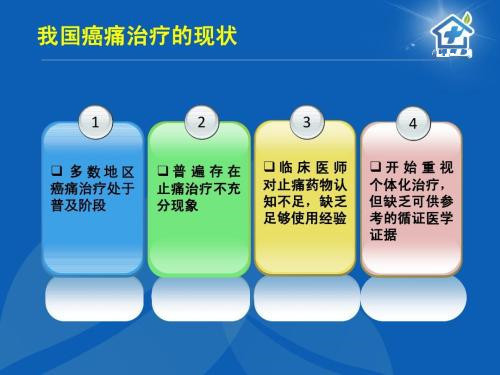 我国癌痛治疗的现状

1

❑ 多数地区癌痛治疗处于普及阶段

2

❑ 普遍存在止痛治疗不充分现象

3

❑ 临床医师对止痛药物认知不足，缺乏足够使用经验

4

❑ 开始重视个体化治疗，但缺乏可供参考的循证医学证据